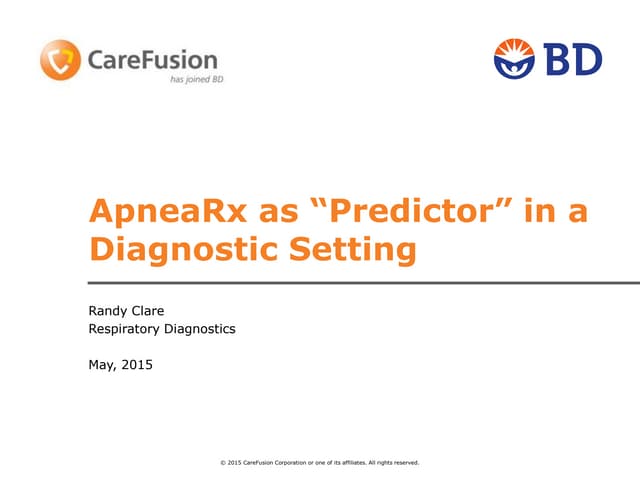 CareFusion
has joined BD

BD

ApneaRx as “Predictor” in a Diagnostic Setting

Randy Clare
Respiratory Diagnostics

May, 2015

© 2015 CareFusion Corporation or one of its affiliates. All rights reserved.